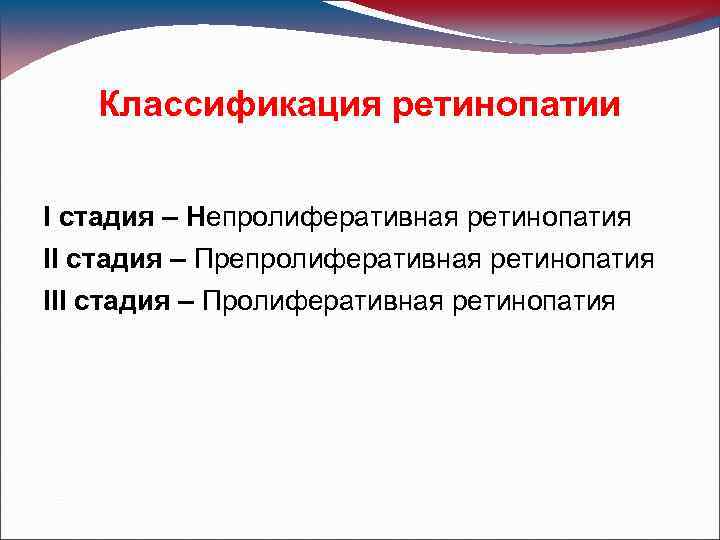 Классификация ретинопатии

I стадия – Непролиферативная ретинопатия
II стадия – Препролиферативная ретинопатия
III стадия – Пролиферативная ретинопатия